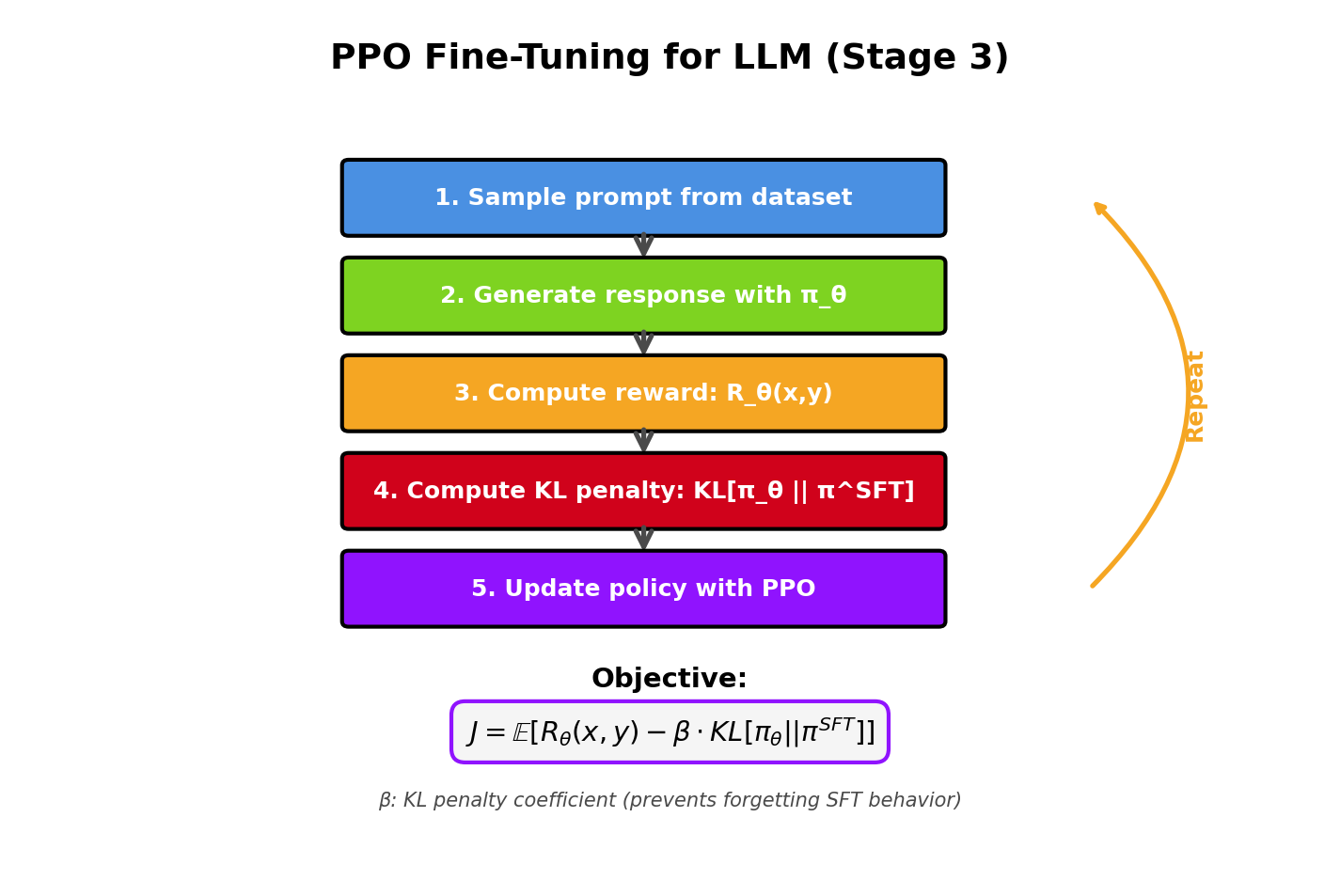 PPO Fine-Tuning for LLM (Stage 3)

1. Sample prompt from dataset

2. Generate response with π_θ

3. Compute reward: R_θ(x,y)

4. Compute KL penalty: KL[π_θ || π^SFT]

5. Update policy with PPO

Repeat

Objective:

$J = \mathbb{E}[R_\theta(x, y) - \beta \cdot KL[\pi_\theta || \pi^{SFT}]]$

β: KL penalty coefficient (prevents forgetting SFT behavior)